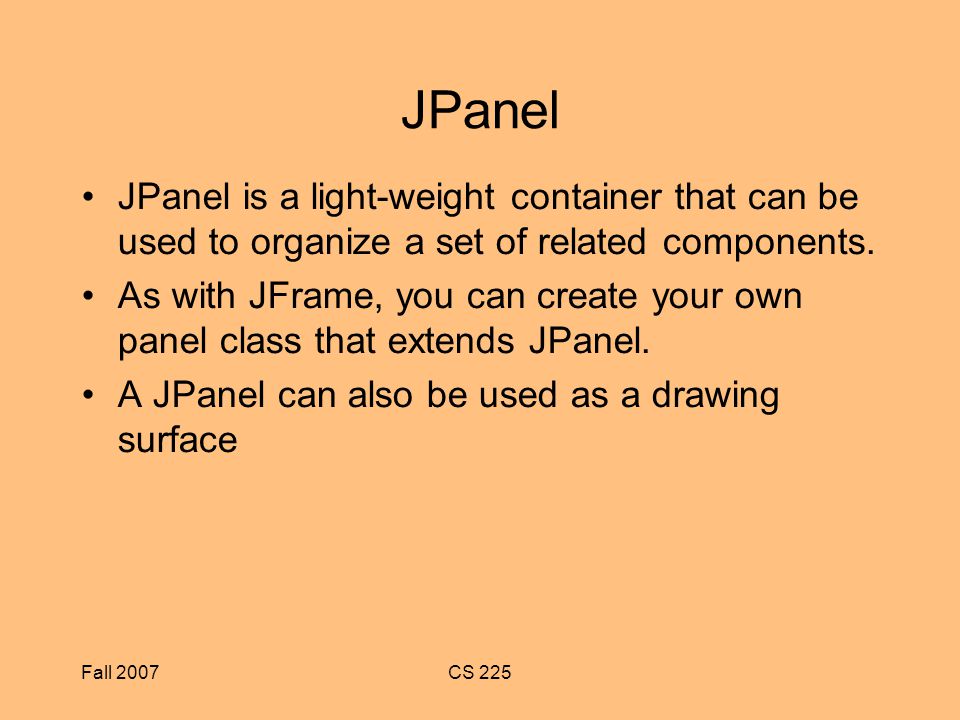 JPanel

• JPanel is a light-weight container that can be used to organize a set of related components.

• As with JFrame, you can create your own panel class that extends JPanel.

• A JPanel can also be used as a drawing surface

Fall 2007

CS 225